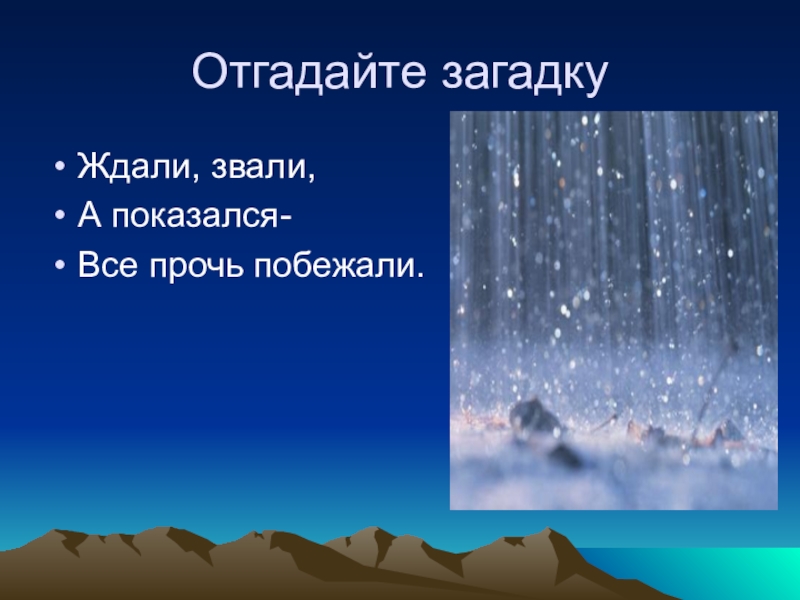 Отгадайте загадку

• Ждали, звали,
• А показался-
• Все прочь побежали.